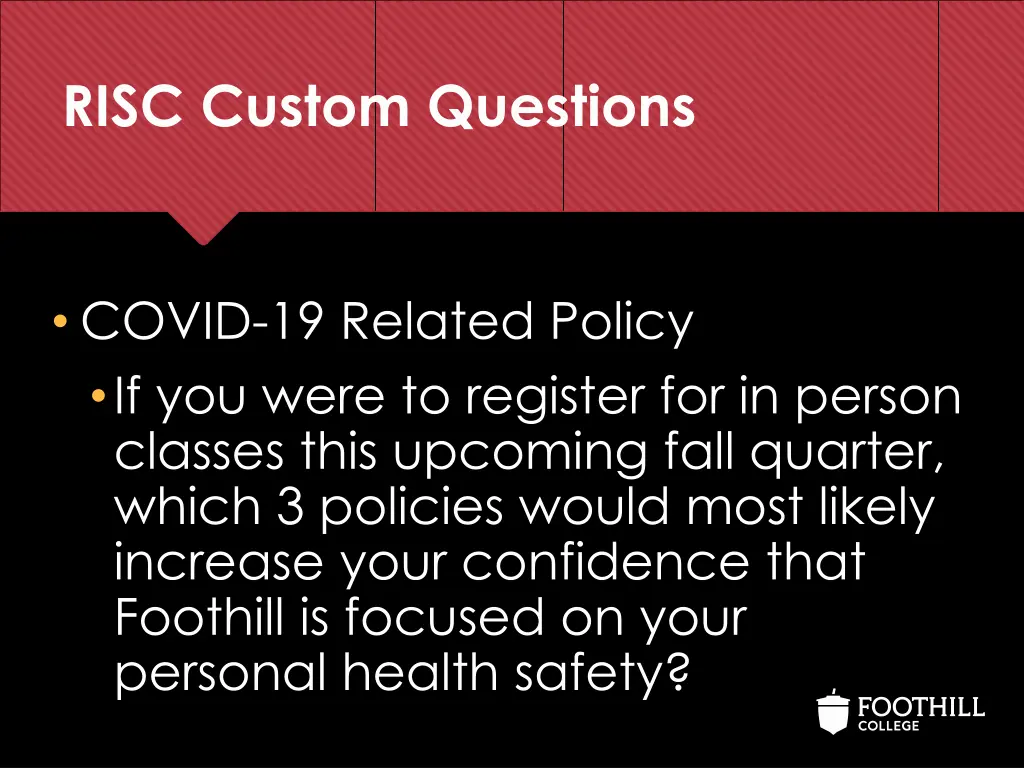 RISC Custom Questions

• COVID-19 Related Policy
 • If you were to register for in person classes this upcoming fall quarter, which 3 policies would most likely increase your confidence that Foothill is focused on your personal health safety?

FOOTHILL COLLEGE